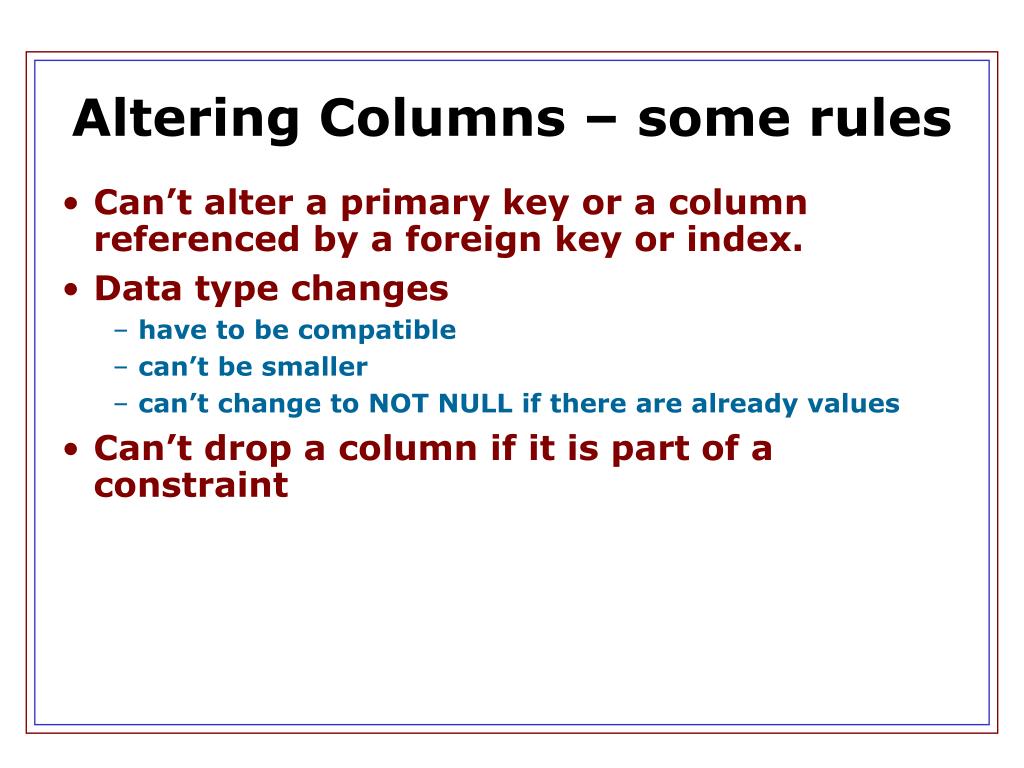 Altering Columns – some rules

• Can’t alter a primary key or a column referenced by a foreign key or index.
• Data type changes
  – have to be compatible
  – can’t be smaller
  – can’t change to NOT NULL if there are already values
• Can’t drop a column if it is part of a constraint